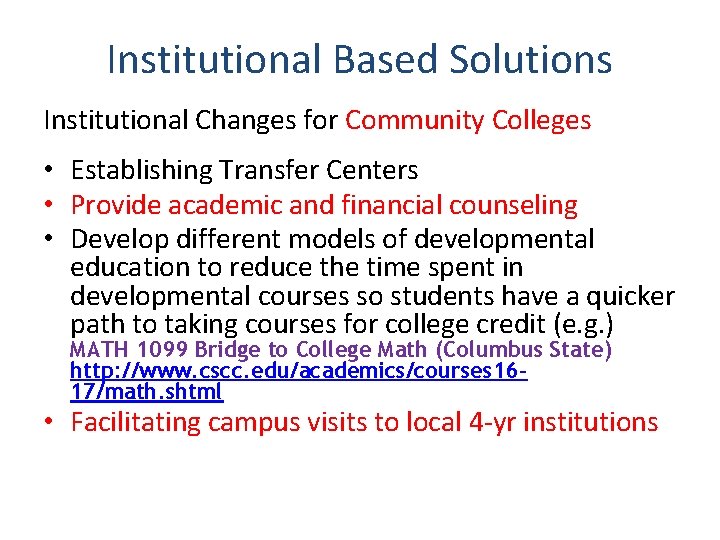 Institutional Based Solutions

Institutional Changes for Community Colleges

• Establishing Transfer Centers
• Provide academic and financial counseling
• Develop different models of developmental education to reduce the time spent in developmental courses so students have a quicker path to taking courses for college credit (e.g.) MATH 1099 Bridge to College Math (Columbus State) http://www.cscc.edu/academics/courses16-17/math.shtml
• Facilitating campus visits to local 4-yr institutions